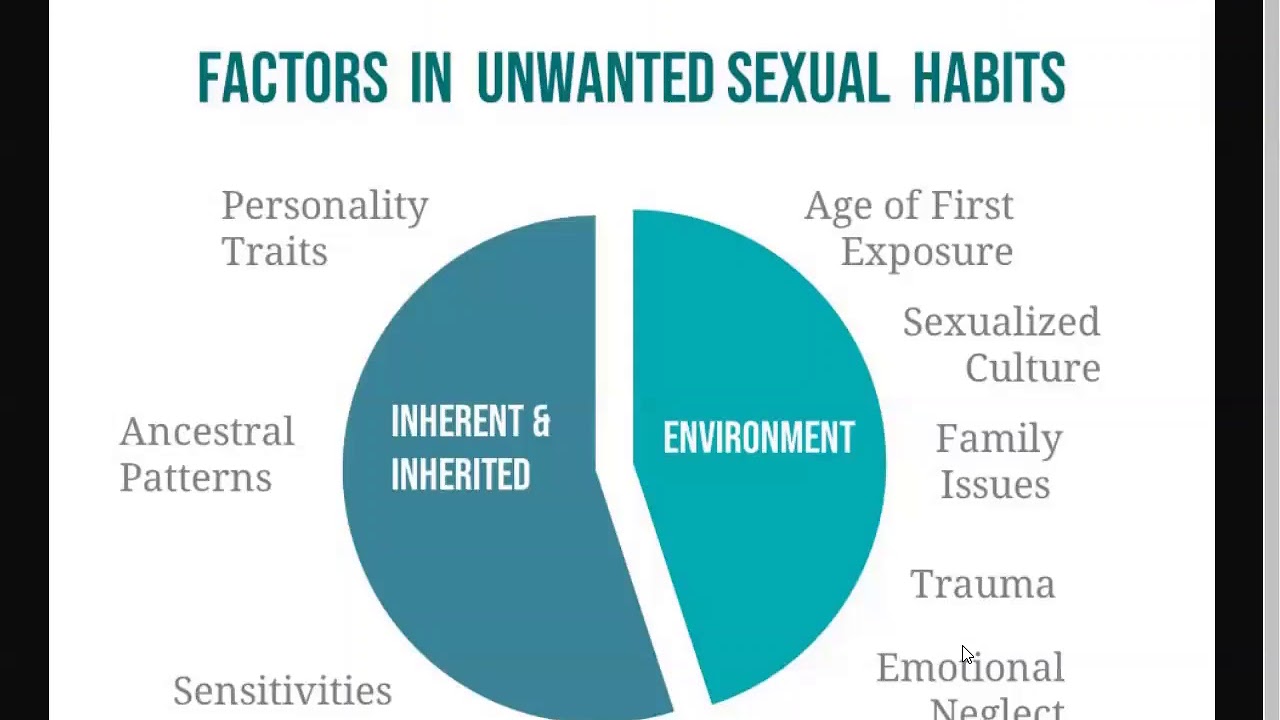 FACTORS IN UNWANTED SEXUAL HABITS

Personality Traits

Ancestral Patterns

Sensitivities

INHERENT & INHERITED

ENVIRONMENT

Age of First Exposure

Sexualized Culture

Family Issues

Trauma

Emotional Neglect